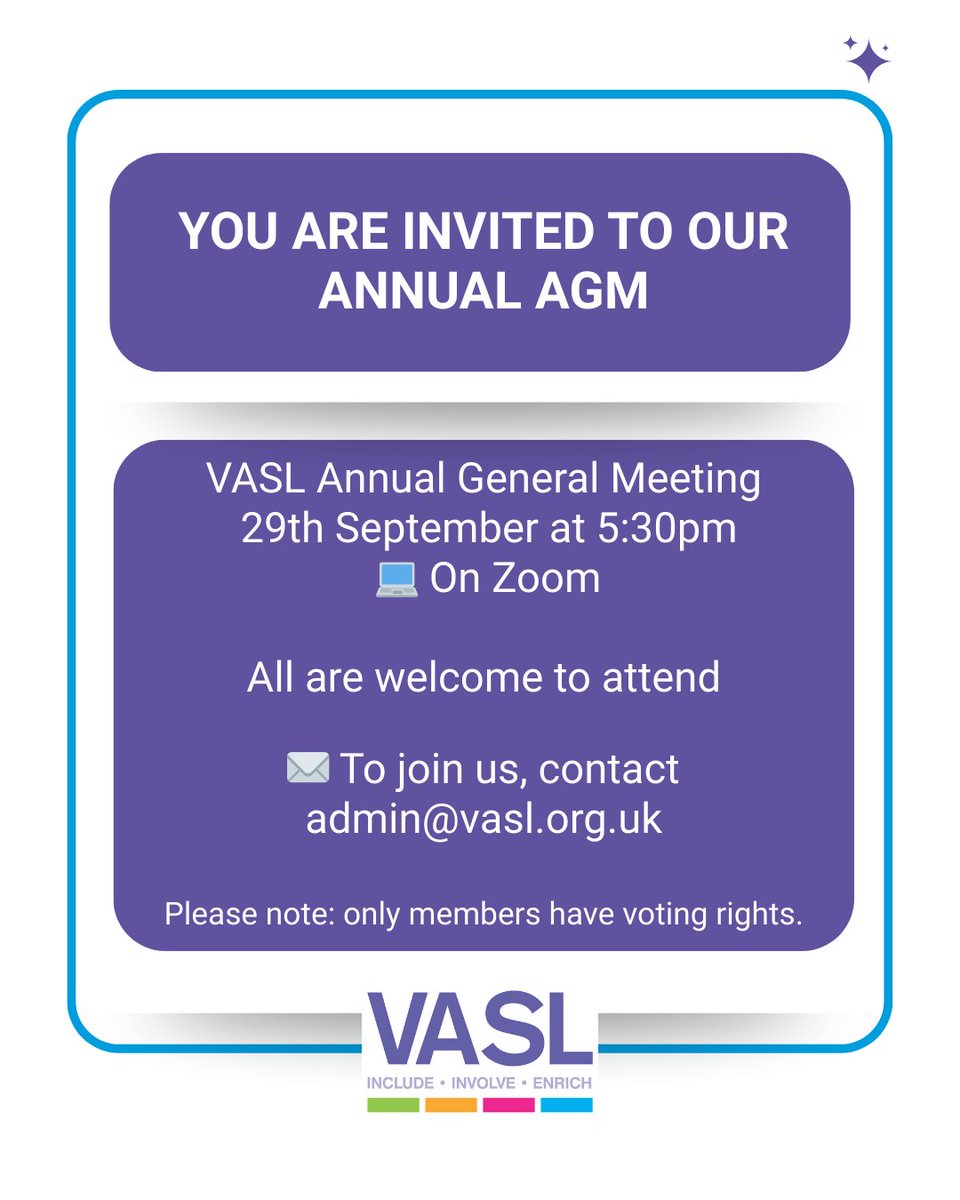 YOU ARE INVITED TO OUR ANNUAL AGM

VASL Annual General Meeting
29th September at 5:30pm
💻 On Zoom

All are welcome to attend

✉️ To join us, contact
admin@vasl.org.uk

Please note: only members have voting rights.

VASL
INCLUDE • INVOLVE • ENRICH